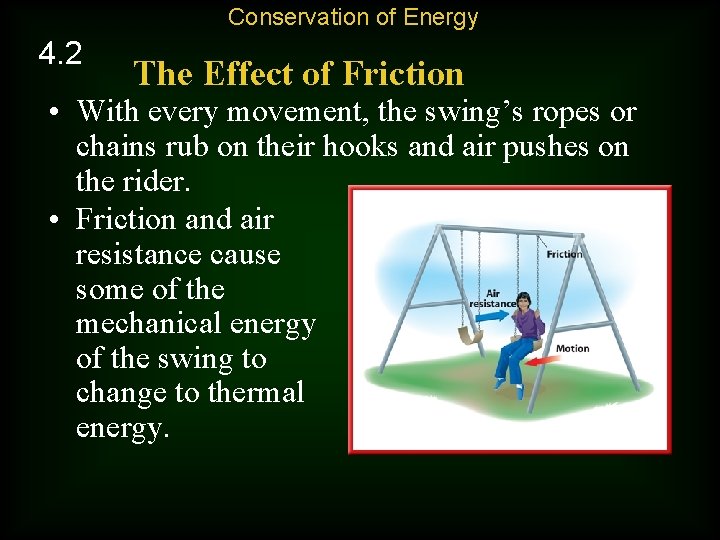 Conservation of Energy

4.2

The Effect of Friction

• With every movement, the swing's ropes or chains rub on their hooks and air pushes on the rider.

• Friction and air resistance cause some of the mechanical energy of the swing to change to thermal energy.

Friction

Air resistance

Motion